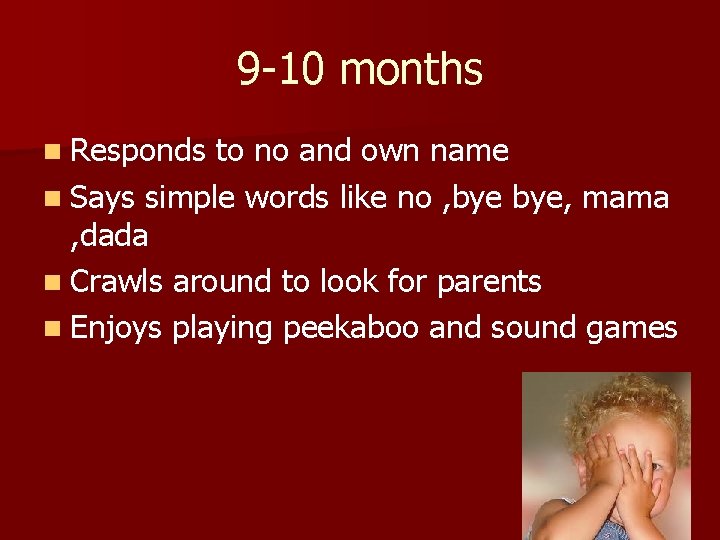 9-10 months

Responds to no and own name

Says simple words like no ,bye bye, mama ,dada

Crawls around to look for parents

Enjoys playing peekaboo and sound games